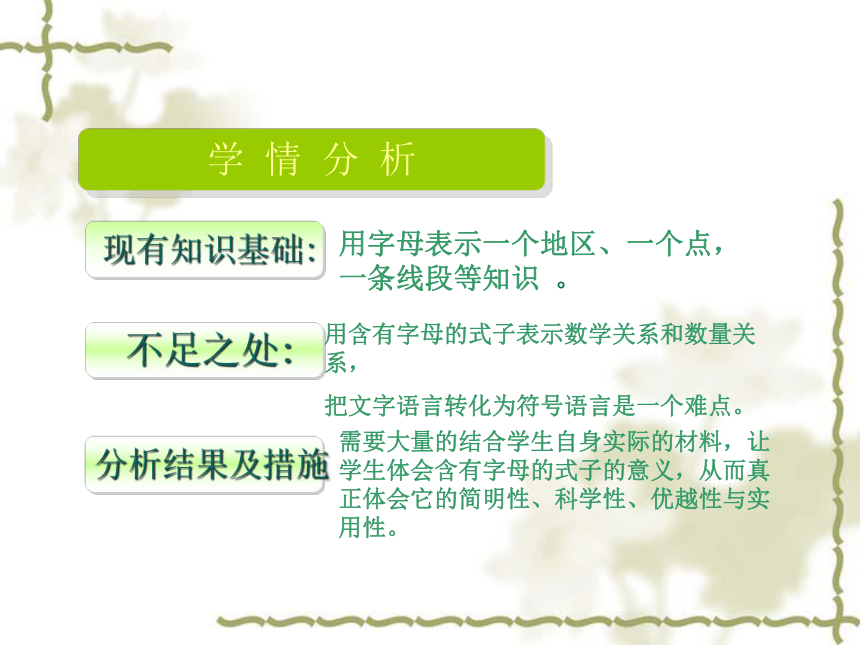 学 情 分 析

现有知识基础: 用字母表示一个地区、一个点，一条线段等知识 。

不足之处: 用含有字母的式子表示数学关系和数量关系，

把文字语言转化为符号语言是一个难点。

分析结果及措施 需要大量的结合学生自身实际的材料，让学生体会含有字母的式子的意义，从而真正体会它的简明性、科学性、优越性与实用性。